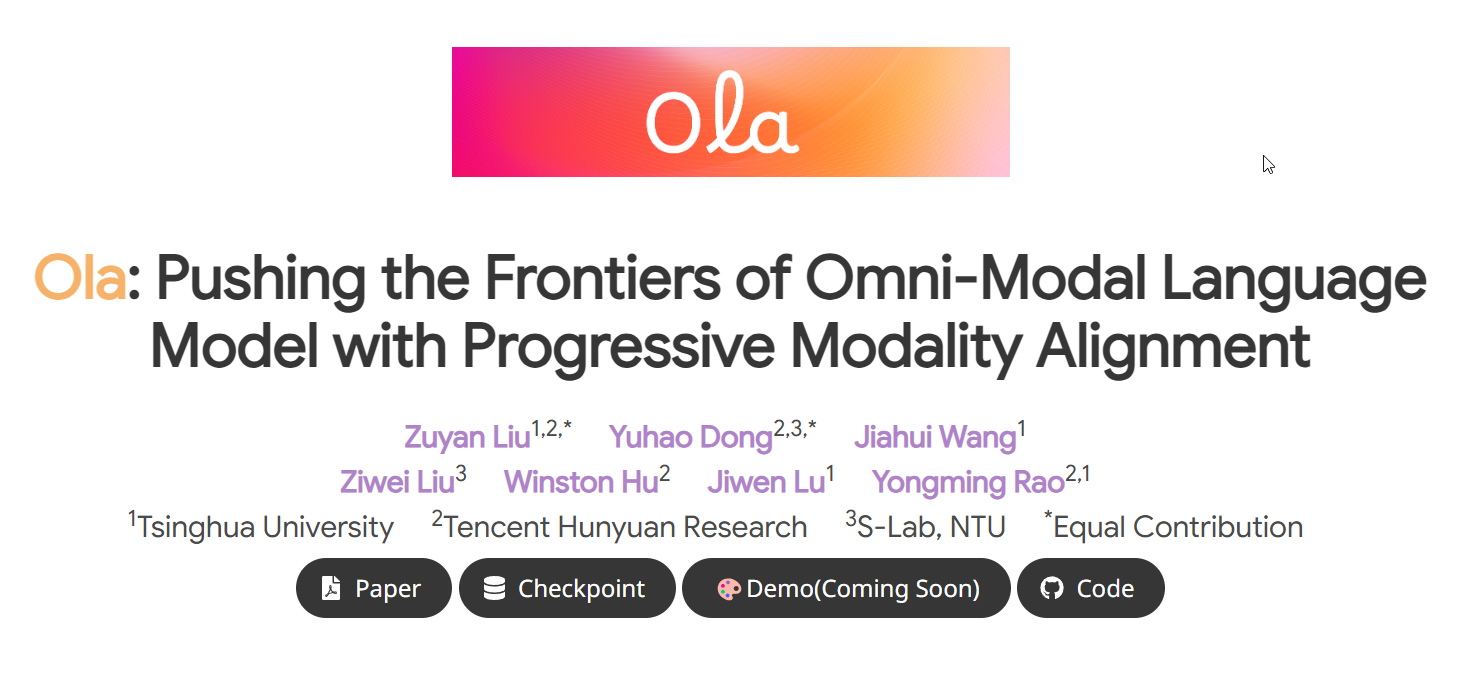 Ola

Ola: Pushing the Frontiers of Omni-Modal Language Model with Progressive Modality Alignment

Zuyan Liu$^{1,2,*}$ Yuhao Dong$^{2,3,*}$ Jiahui Wang$^{1}$
Ziwei Liu$^{3}$ Winston Hu$^{2}$ Jiwen Lu$^{1}$ Yongming Rao$^{2,1}$
$^{1}$Tsinghua University $^{2}$Tencent Hunyuan Research $^{3}$S-Lab, NTU $^{*}$Equal Contribution

Paper Checkpoint Demo(Coming Soon) Code